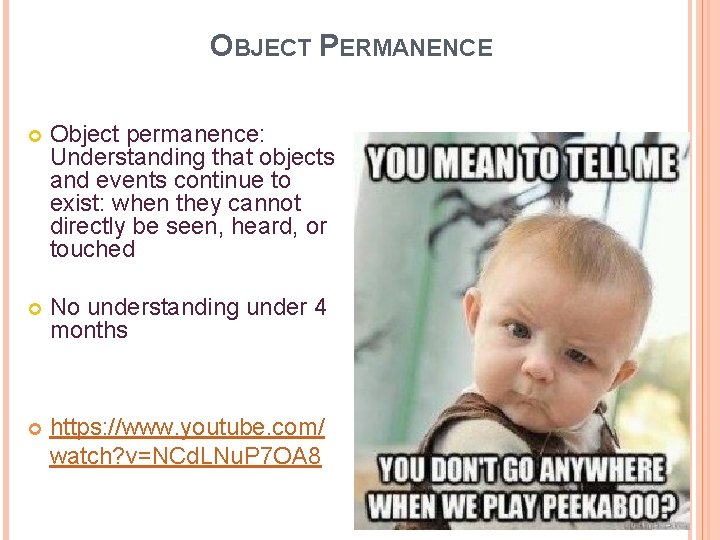 OBJECT PERMANENCE

Object permanence: Understanding that objects and events continue to exist: when they cannot directly be seen, heard, or touched

No understanding under 4 months

https://www.youtube.com/watch?v=NCdLNuP7OA8

YOU MEAN TO TELL ME

YOU DON'T GO ANYWHERE WHEN WE PLAY PEEKABOO?